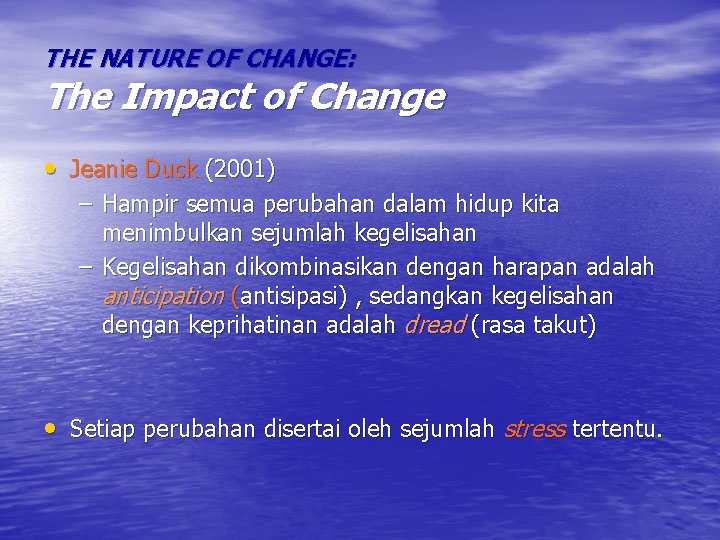 THE NATURE OF CHANGE:
The Impact of Change

• Jeanie Duck (2001)
– Hampir semua perubahan dalam hidup kita menimbulkan sejumlah kegelisahan
– Kegelisahan dikombinasikan dengan harapan adalah anticipation (antisipasi) , sedangkan kegelisahan dengan keprihatinan adalah dread (rasa takut)

• Setiap perubahan disertai oleh sejumlah stress tertentu.